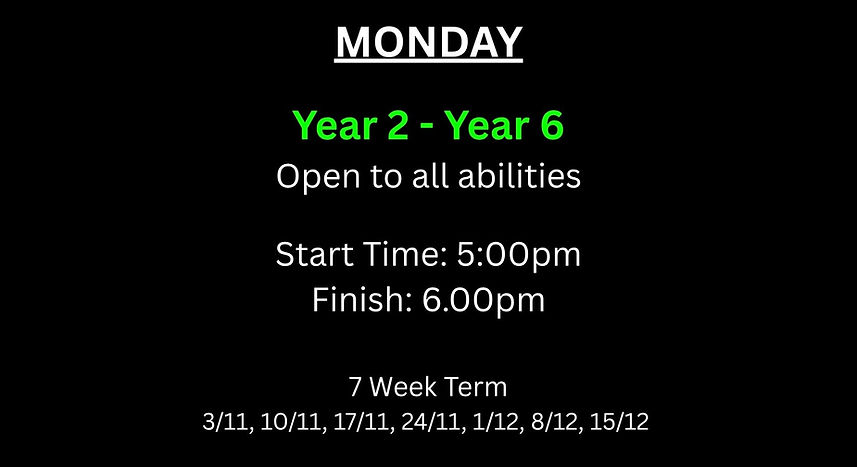 MONDAY

Year 2 - Year 6

Open to all abilities

Start Time: 5:00pm
Finish: 6.00pm

7 Week Term
3/11, 10/11, 17/11, 24/11, 1/12, 8/12, 15/12